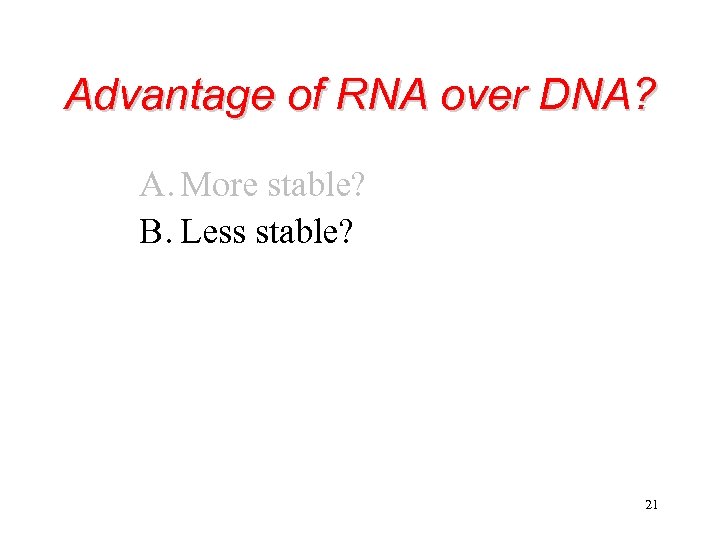 Advantage of RNA over DNA?

A. More stable?
B. Less stable?

21